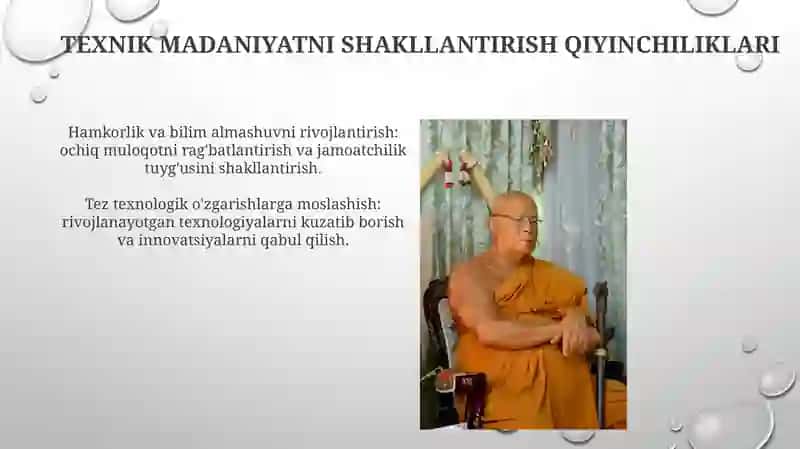 TEXNIK MADANIYATNI SHAKLLANTIRISH QIYINCHILIKLARI

Hamkorlik va bilim almashuvni rivojlantirish: ochiq muloqotni rag'batlantirish va jamoatchilik tuyg'usini shakllantirish.

Tez texnologik o'zgarishlarga moslashish: rivojlanayotgan texnologiyalarni kuzatib borish va innovatsiyalarni qabul qilish.